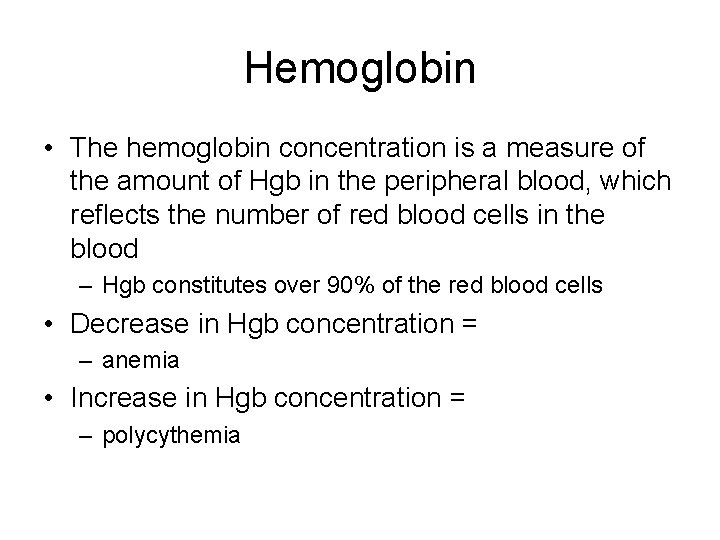 Hemoglobin

• The hemoglobin concentration is a measure of the amount of Hgb in the peripheral blood, which reflects the number of red blood cells in the blood
– Hgb constitutes over 90% of the red blood cells

• Decrease in Hgb concentration =
– anemia

• Increase in Hgb concentration =
– polycythemia